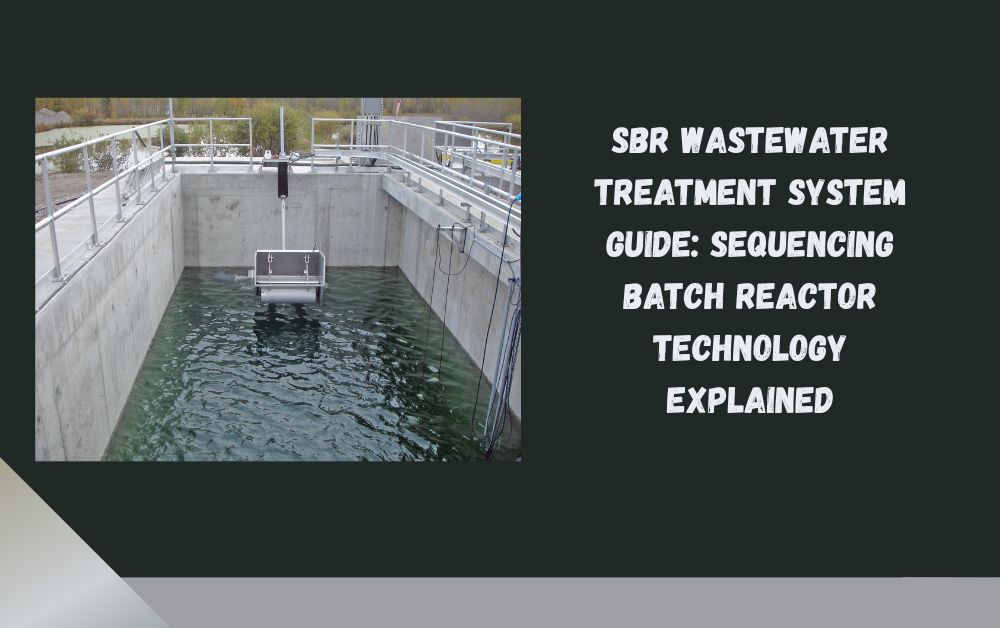 SBR WASTEWATER TREATMENT SYSTEM GUIDE: SEQUENCING BATCH REACTOR TECHNOLOGY EXPLAINED